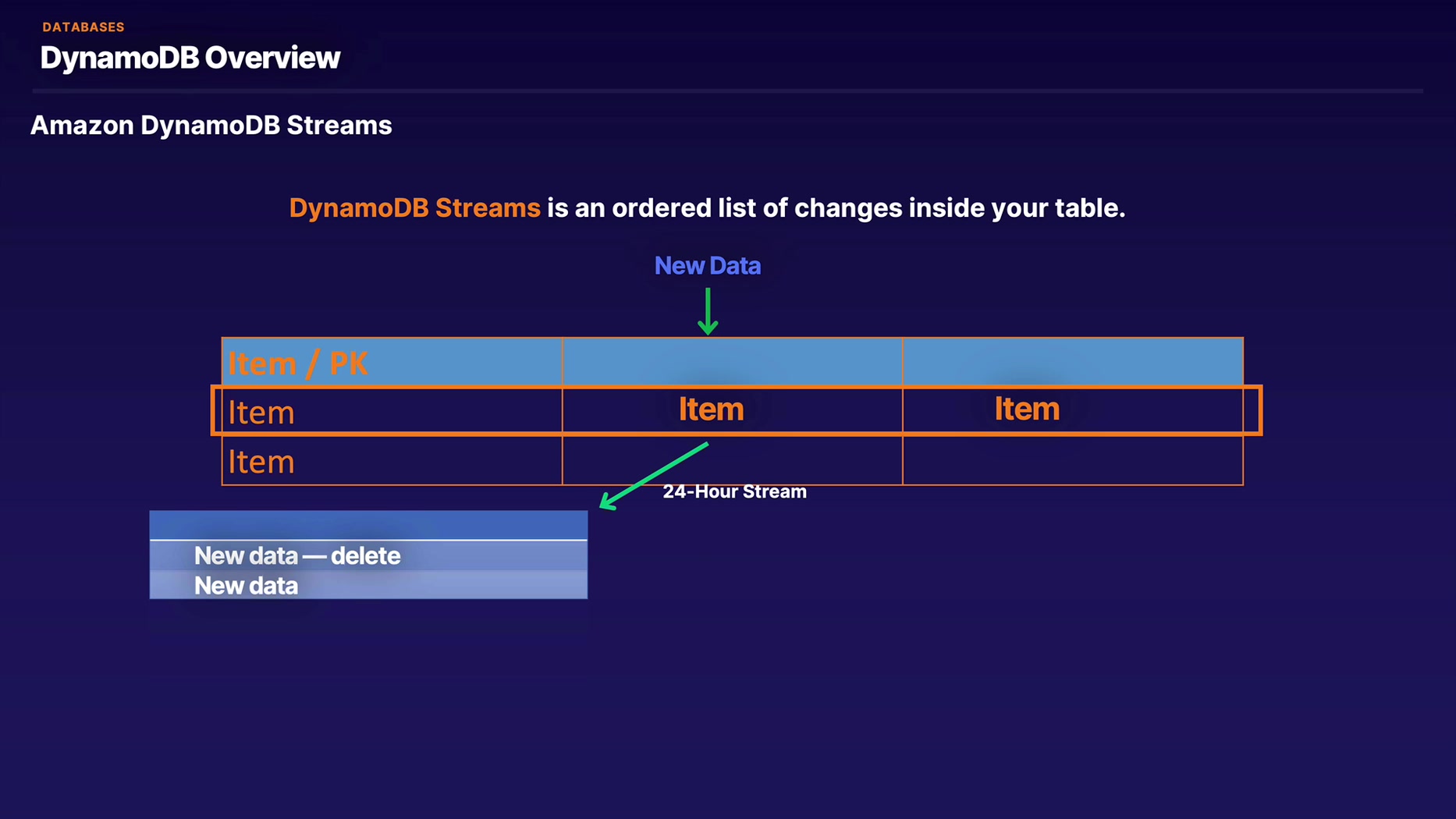 DATABASES

DynamoDB Overview

Amazon DynamoDB Streams

DynamoDB Streams is an ordered list of changes inside your table.

New Data

| Item / PK | | |
|---|---|---|
| Item | Item | Item |
| Item | | |

24-Hour Stream

New data — delete
New data